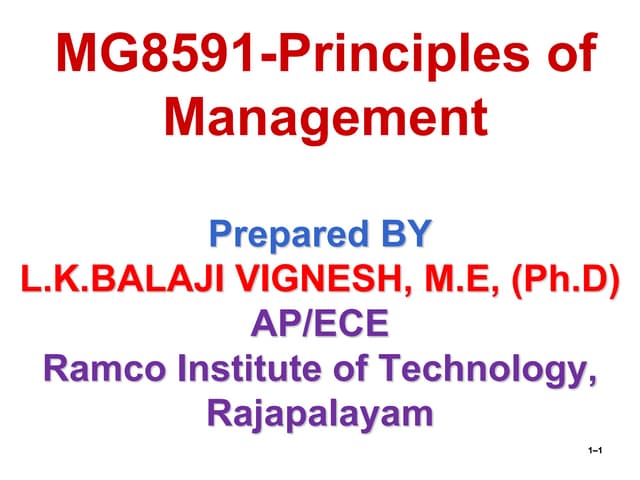 MG8591-Principles of Management

Prepared BY
L.K.BALAJI VIGNESH, M.E, (Ph.D)
AP/ECE
Ramco Institute of Technology, Rajapalayam

1–1